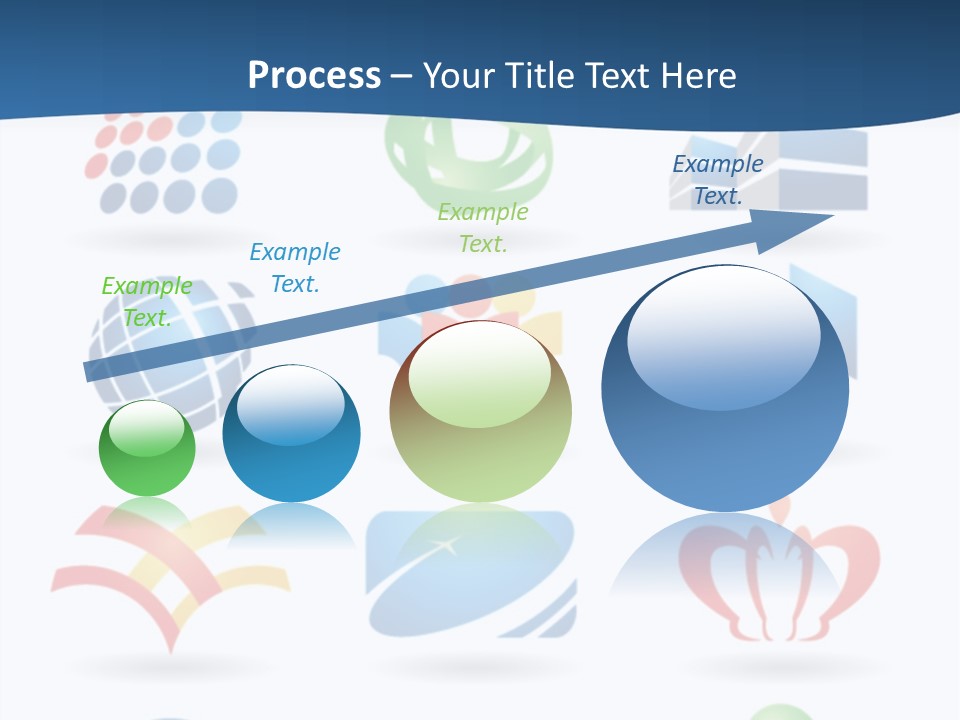 Process – Your Title Text Here

Example Text.

Example Text.

Example Text.

Example Text.